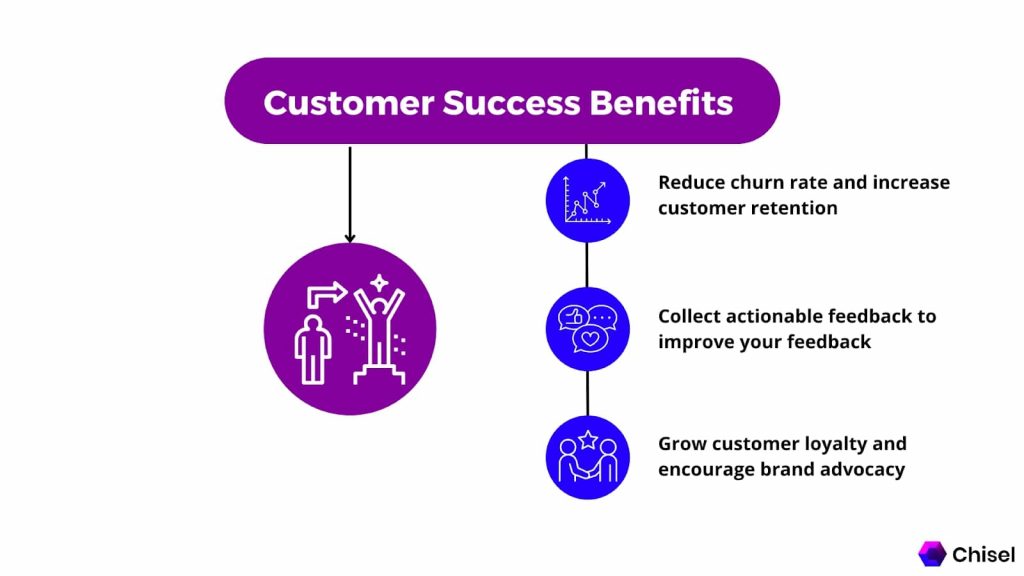 Customer Success Benefits

Reduce churn rate and increase customer retention

Collect actionable feedback to improve your feedback

Grow customer loyalty and encourage brand advocacy

Chisel